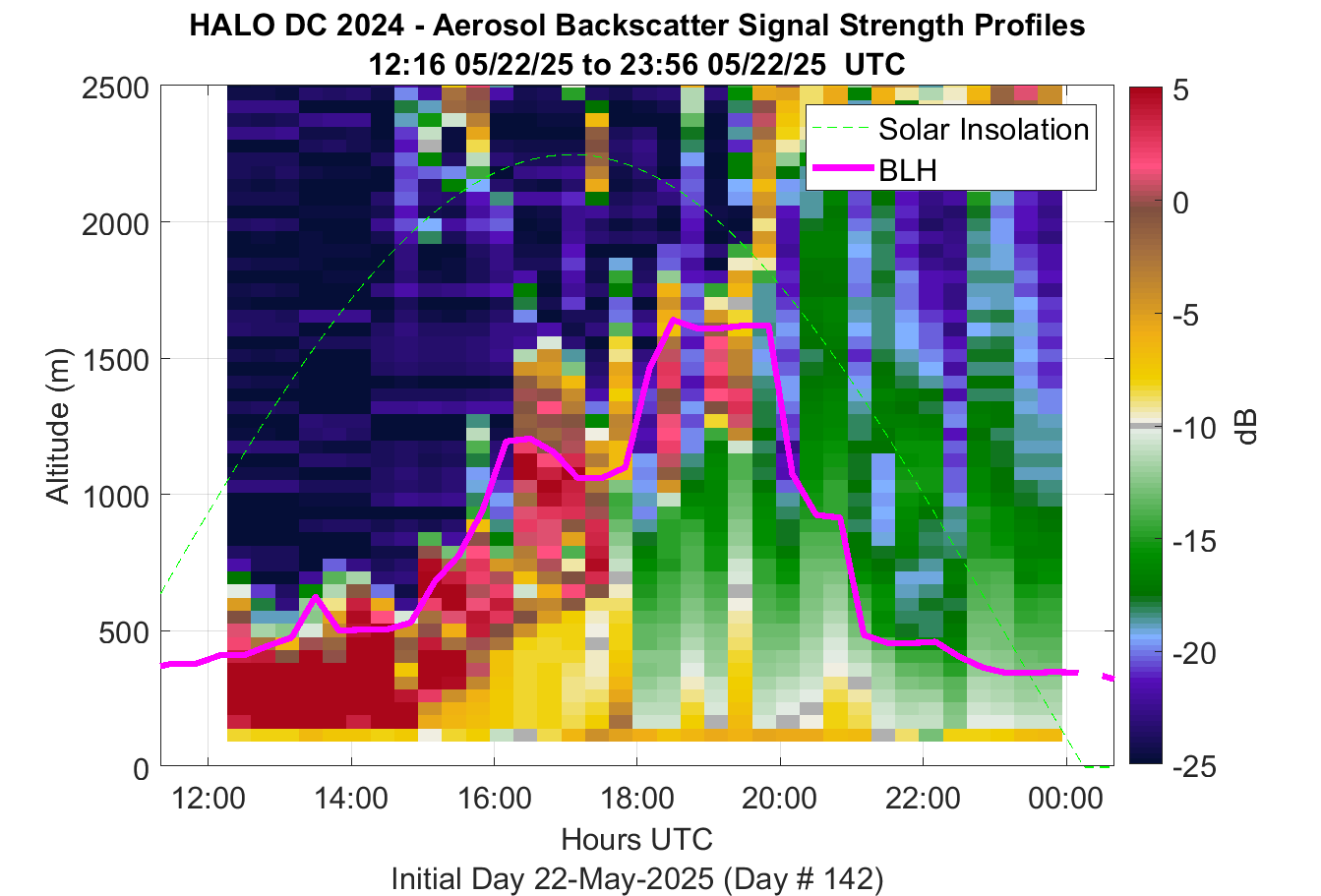 HALO DC 2024 - Aerosol Backscatter Signal Strength Profiles
12:16 05/22/25 to 23:56 05/22/25 UTC

Solar Insolation
BLH

Altitude (m)

2500
2000
1500
1000
500
0

12:00
14:00
16:00
18:00
20:00
22:00
00:00

Hours UTC
Initial Day 22-May-2025 (Day # 142)

5
0
-5
-10
-15
-20
-25
dB